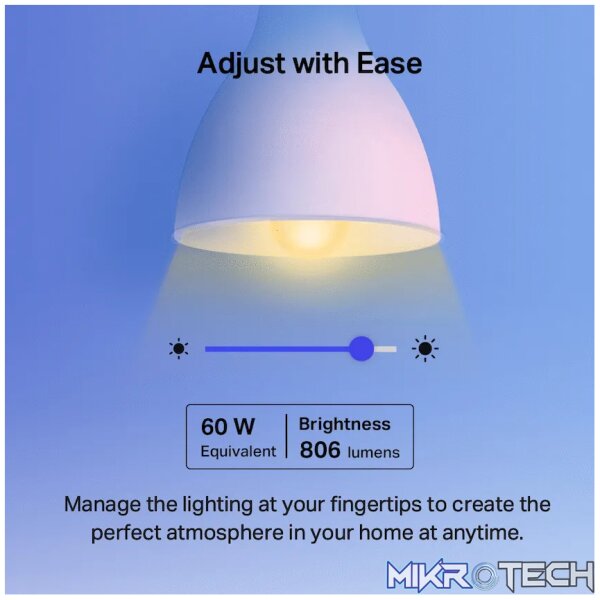 Adjust with Ease

60 W
Equivalent

Brightness
806 lumens

Manage the lighting at your fingertips to create the perfect atmosphere in your home at anytime.

MIKROTECH